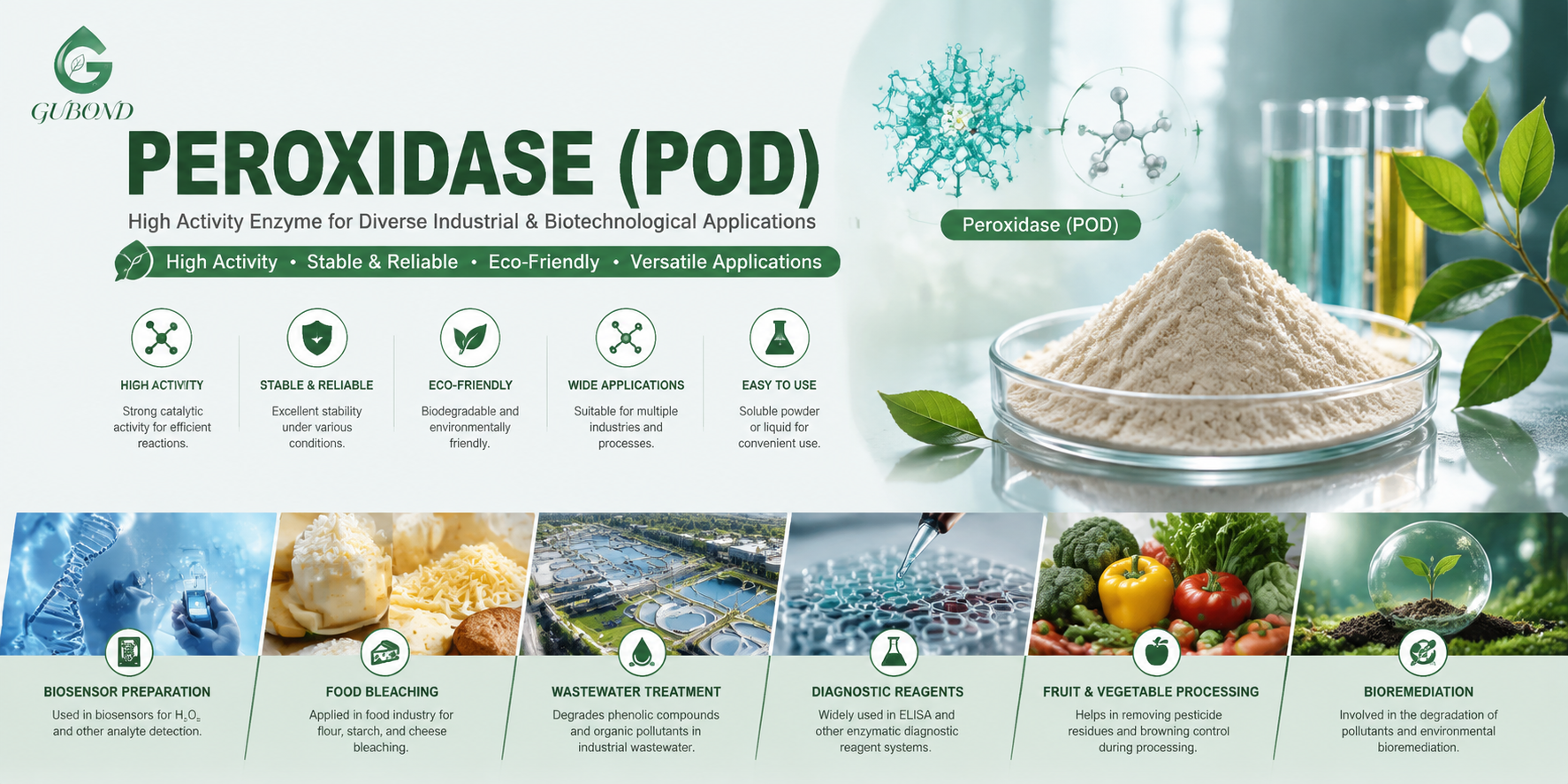 GUBOND

PEROXIDASE (POD)

High Activity Enzyme for Diverse Industrial & Biotechnological Applications

High Activity • Stable & Reliable • Eco-Friendly • Versatile Applications

Peroxidase (POD)

HIGH ACTIVITY
Strong catalytic activity for efficient reactions.

STABLE & RELIABLE
Excellent stability under various conditions.

ECO-FRIENDLY
Biodegradable and environmentally friendly.

WIDE APPLICATIONS
Suitable for multiple industries and processes.

EASY TO USE
Soluble powder or liquid for convenient use.

BIOSENSOR PREPARATION
Used in biosensors for $H_2O_2$ and other analyte detection.

FOOD BLEACHING
Applied in food industry for flour, starch, and cheese bleaching.

WASTEWATER TREATMENT
Degrades phenolic compounds and organic pollutants in industrial wastewater.

DIAGNOSTIC REAGENTS
Widely used in ELISA and other enzymatic diagnostic reagent systems.

FRUIT & VEGETABLE PROCESSING
Helps in removing pesticide residues and browning control during processing.

BIOREMEDIATION
Involved in the degradation of pollutants and environmental bioremediation.